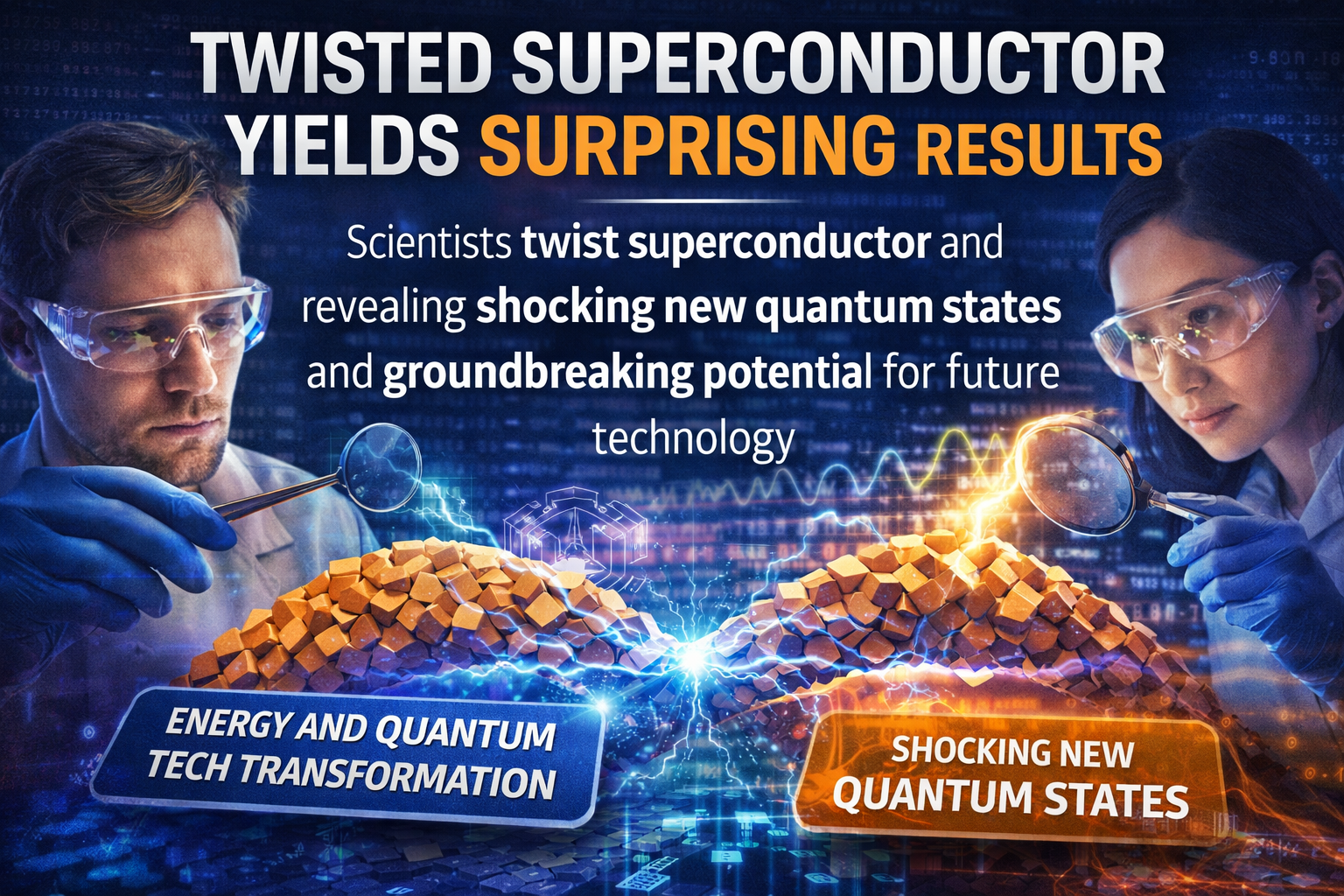 TWISTED SUPERCONDUCTOR YIELDS SURPRISING RESULTS

Scientists twist superconductor and revealing shocking new quantum states and groundbreaking potential for future technology

ENERGY AND QUANTUM TECH TRANSFORMATION

SHOCKING NEW QUANTUM STATES